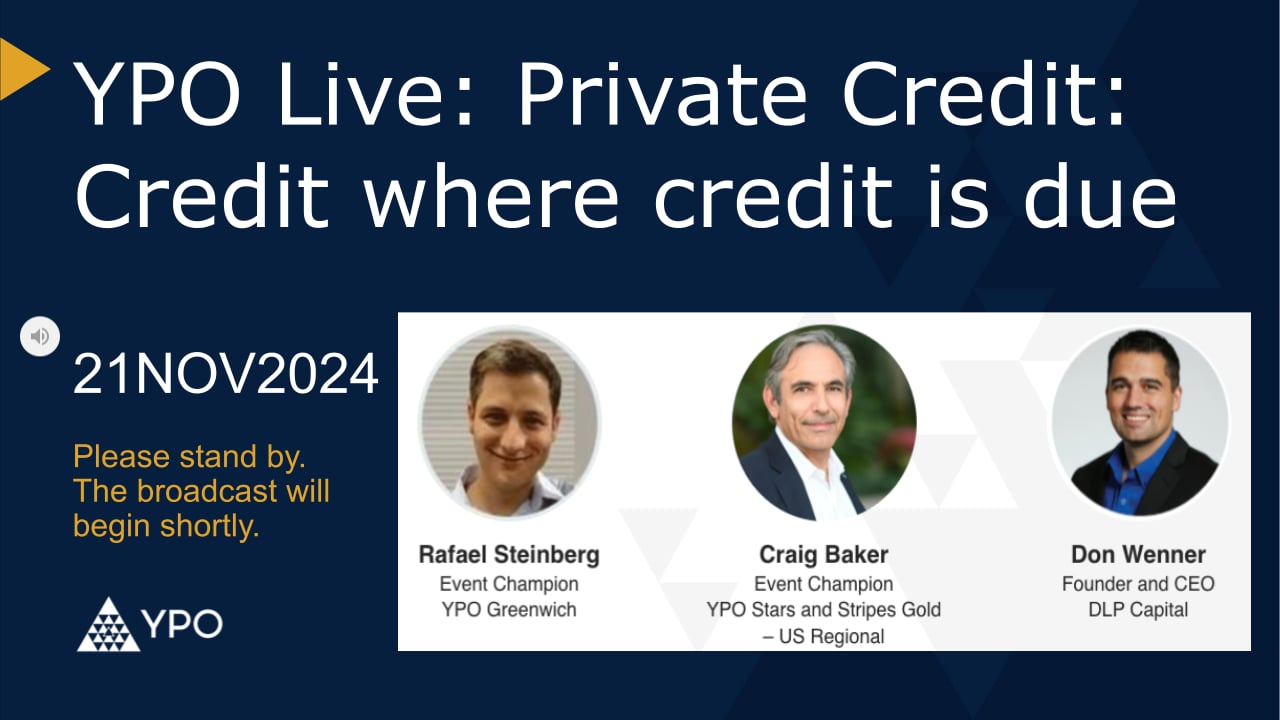 YPO Live: Private Credit: Credit where credit is due

21NOV2024

Please stand by. The broadcast will begin shortly.

YPO

Rafael Steinberg
Event Champion
YPO Greenwich

Craig Baker
Event Champion
YPO Stars and Stripes Gold – US Regional

Don Wenner
Founder and CEO
DLP Capital